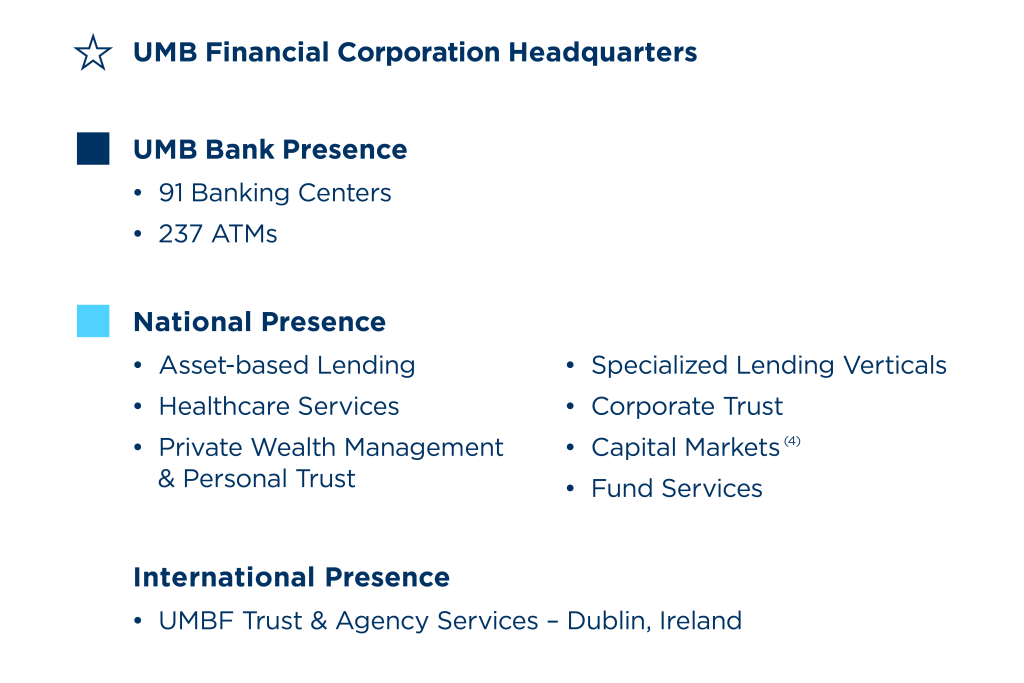 UMB Financial Corporation Headquarters

UMB Bank Presence
• 91 Banking Centers
• 237 ATMs

National Presence
• Asset-based Lending
• Healthcare Services
• Private Wealth Management & Personal Trust

• Specialized Lending Verticals
• Corporate Trust
• Capital Markets $^{(4)}$
• Fund Services

International Presence
• UMBF Trust & Agency Services – Dublin, Ireland